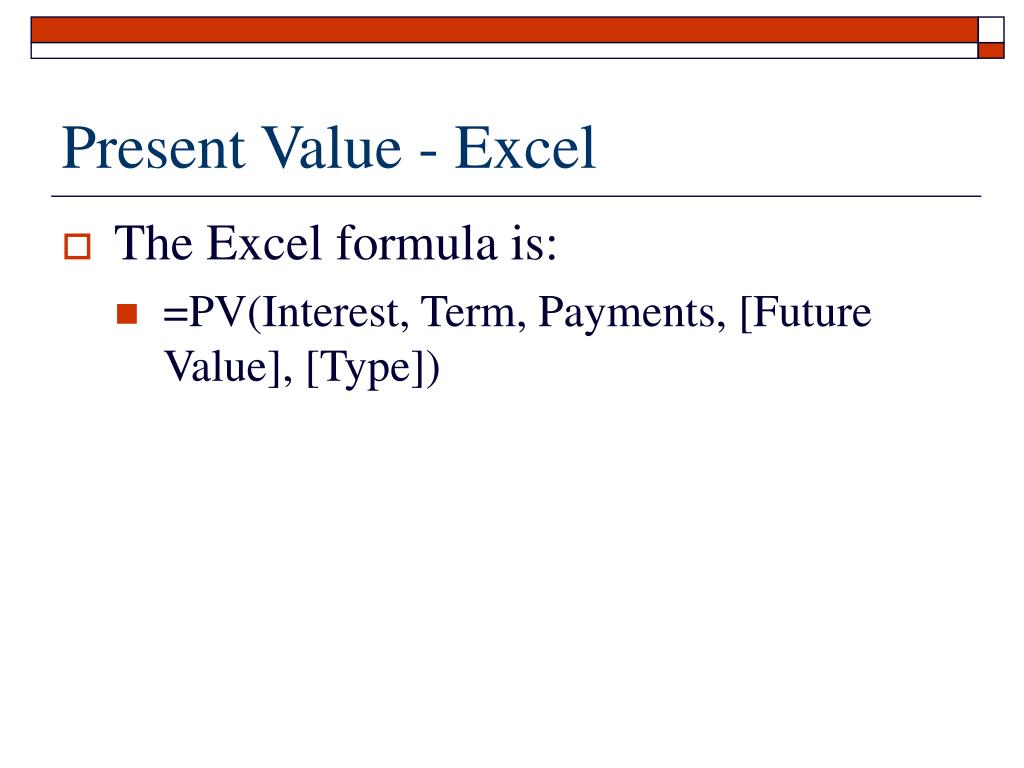 Present Value - Excel

The Excel formula is:

=PV(Interest, Term, Payments, [Future Value], [Type])